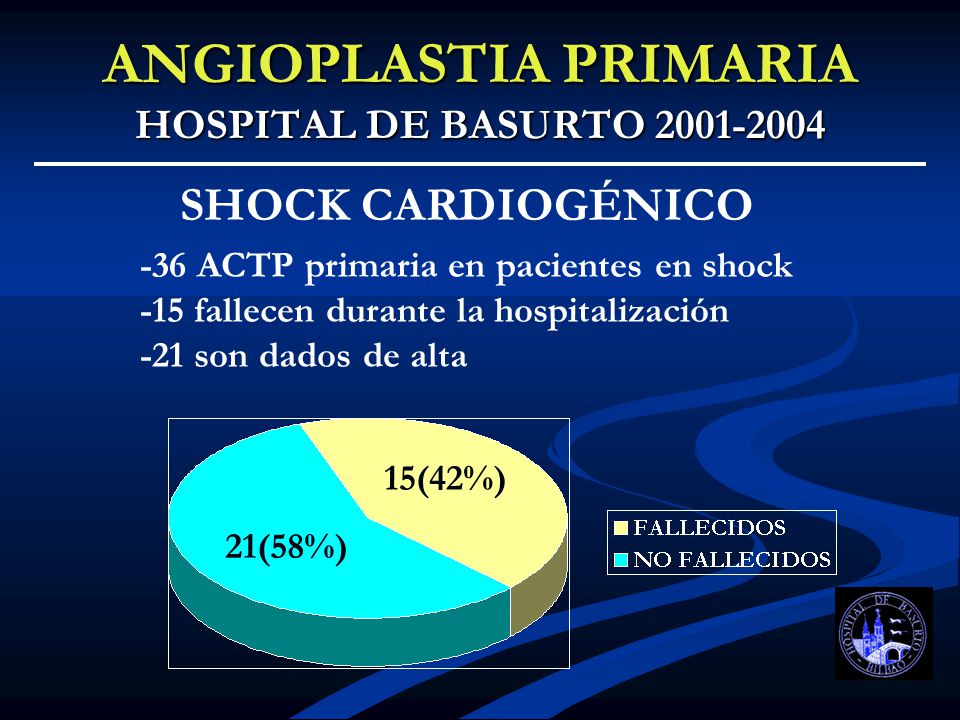 ANGIOPLASTIA PRIMARIA
HOSPITAL DE BASURTO 2001-2004

SHOCK CARDIOGÉNICO

-36 ACTP primaria en pacientes en shock
-15 fallecen durante la hospitalización
-21 son dados de alta

15(42%)
21(58%)

FALLECIDOS
NO FALLECIDOS

HOSPITAL DE BASURTO
BILBAO